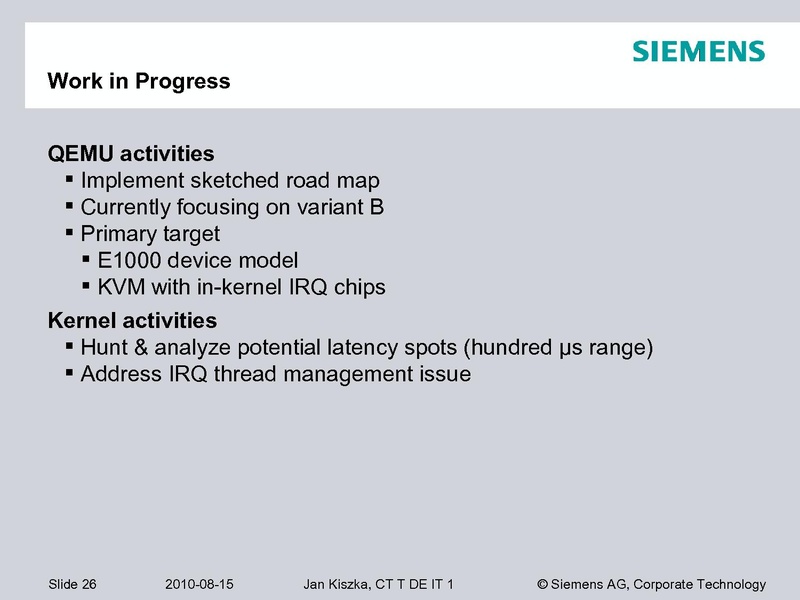 SIEMENS

Work in Progress

QEMU activities
▪ Implement sketched road map
▪ Currently focusing on variant B
▪ Primary target
▪ E1000 device model
▪ KVM with in-kernel IRQ chips

Kernel activities
▪ Hunt & analyze potential latency spots (hundred µs range)
▪ Address IRQ thread management issue

Slide 26 2010-08-15 Jan Kiszka, CT T DE IT 1 © Siemens AG, Corporate Technology